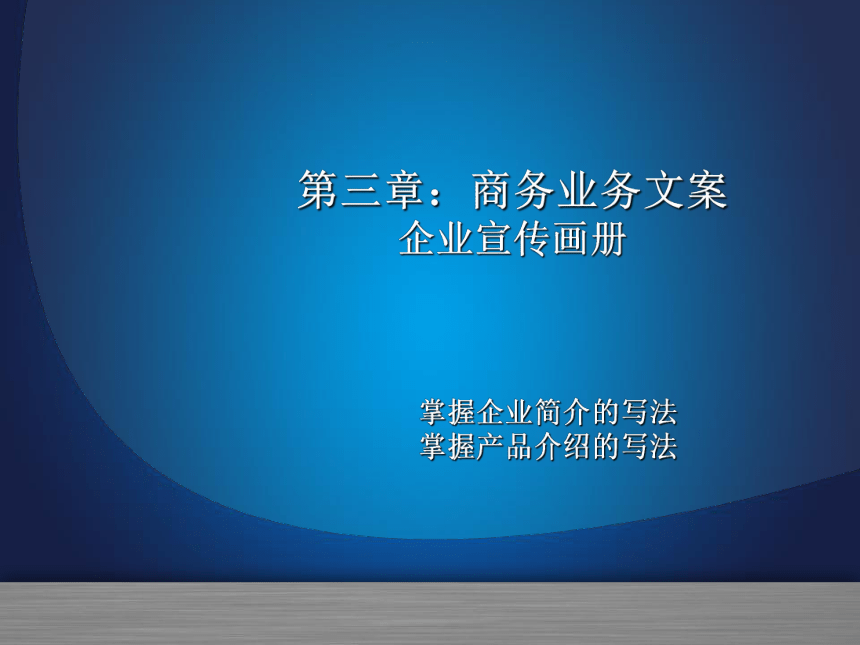 第三章：商务业务文案
企业宣传画册

掌握企业简介的写法
掌握产品介绍的写法